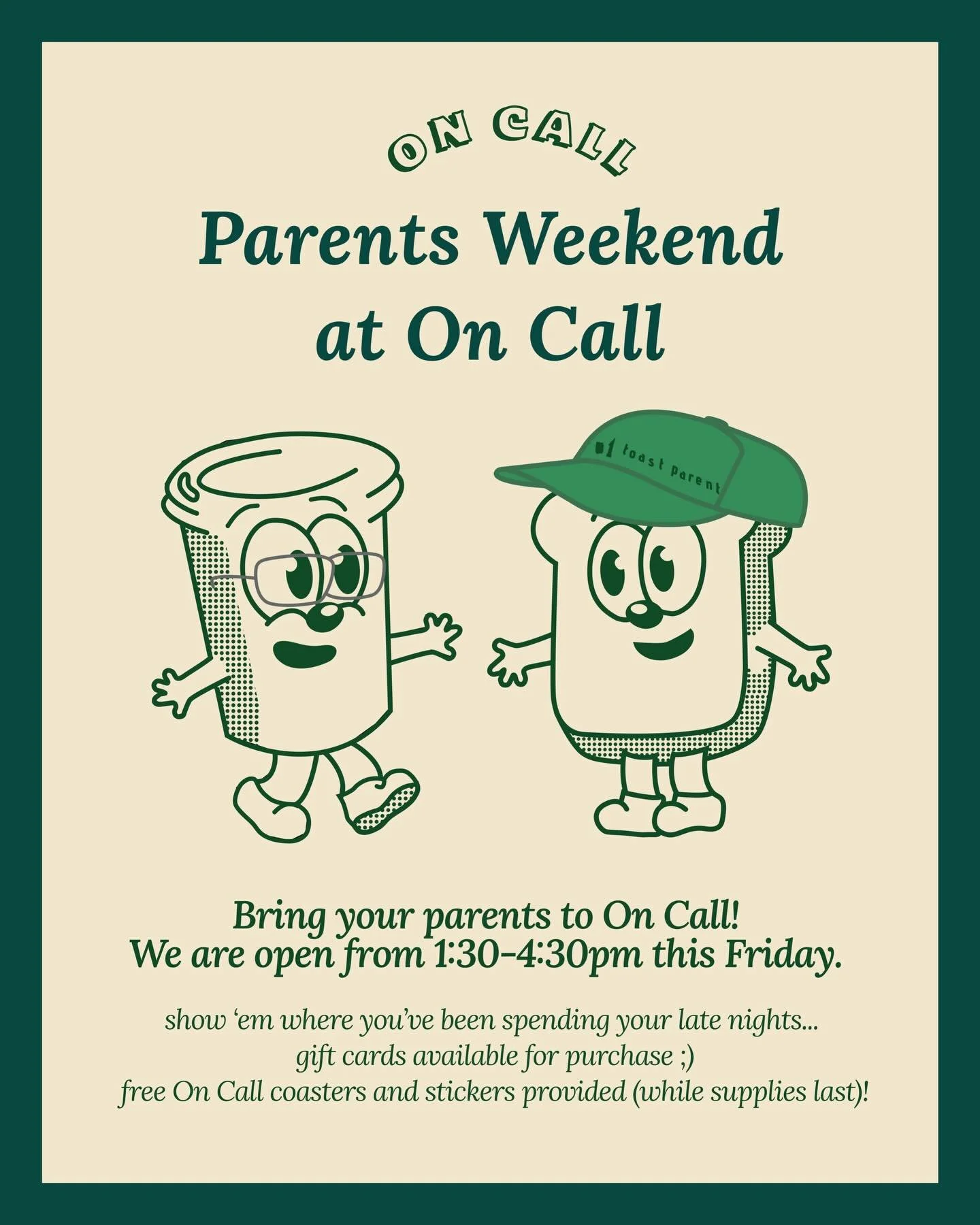 ON CALL

Parents Weekend at On Call

#1 toast parent

Bring your parents to On Call!
We are open from 1:30-4:30pm this Friday.

show 'em where you've been spending your late nights...
gift cards available for purchase ;)
free On Call coasters and stickers provided (while supplies last)!